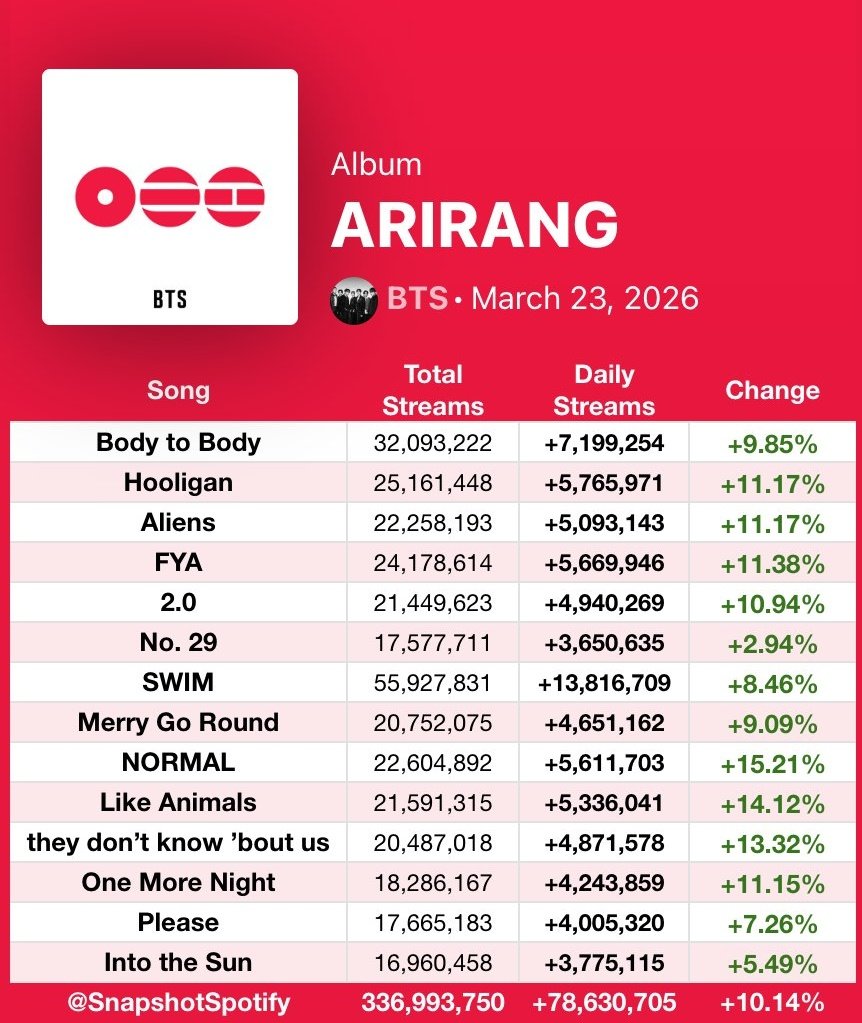 BTS

Album

ARIRANG

BTS • March 23, 2026

| Song | Total Streams | Daily Streams | Change |
|---|---|---|---|
| Body to Body | 32,093,222 | +7,199,254 | +9.85% |
| Hooligan | 25,161,448 | +5,765,971 | +11.17% |
| Aliens | 22,258,193 | +5,093,143 | +11.17% |
| FYA | 24,178,614 | +5,669,946 | +11.38% |
| 2.0 | 21,449,623 | +4,940,269 | +10.94% |
| No. 29 | 17,577,711 | +3,650,635 | +2.94% |
| SWIM | 55,927,831 | +13,816,709 | +8.46% |
| Merry Go Round | 20,752,075 | +4,651,162 | +9.09% |
| NORMAL | 22,604,892 | +5,611,703 | +15.21% |
| Like Animals | 21,591,315 | +5,336,041 | +14.12% |
| they don't know 'bout us | 20,487,018 | +4,871,578 | +13.32% |
| One More Night | 18,286,167 | +4,243,859 | +11.15% |
| Please | 17,665,183 | +4,005,320 | +7.26% |
| Into the Sun | 16,960,458 | +3,775,115 | +5.49% |
| @SnapshotSpotify | 336,993,750 | +78,630,705 | +10.14% |